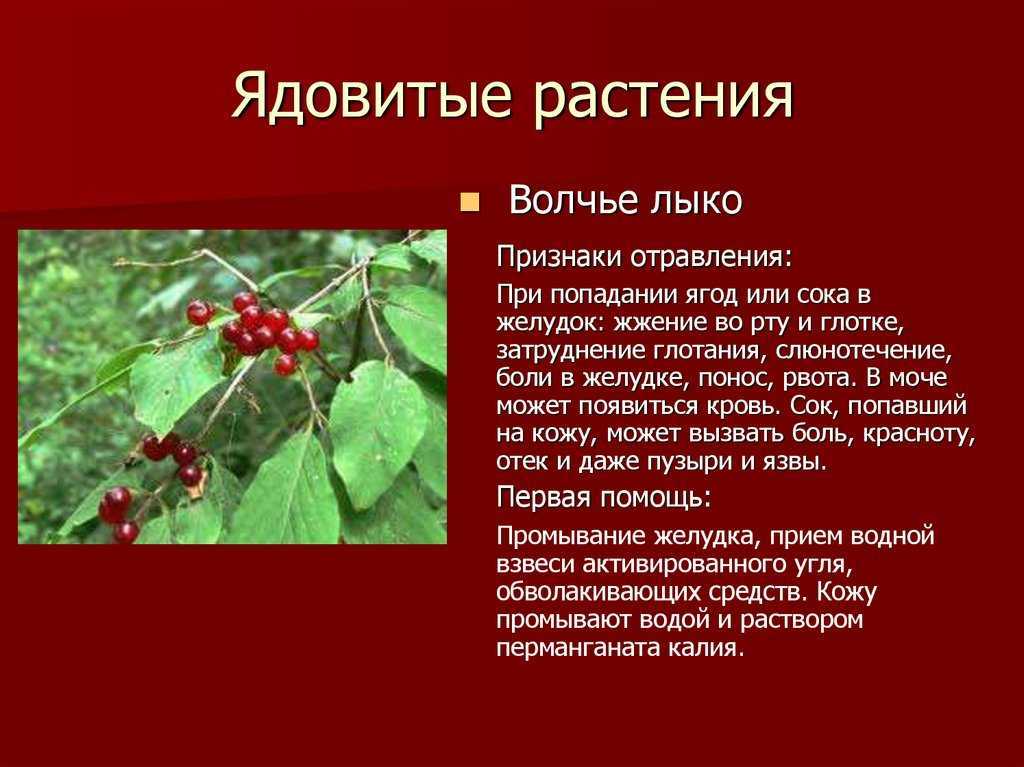 Ядовитые растения

Волчье лыко

Признаки отравления:

При попадании ягод или сока в желудок: жжение во рту и глотке, затруднение глотания, слюнотечение, боли в желудке, понос, рвота. В моче может появиться кровь. Сок, попавший на кожу, может вызвать боль, красноту, отек и даже пузыри и язвы.

Первая помощь:

Промывание желудка, прием водной взвеси активированного угля, обволакивающих средств. Кожу промывают водой и раствором перманганата калия.